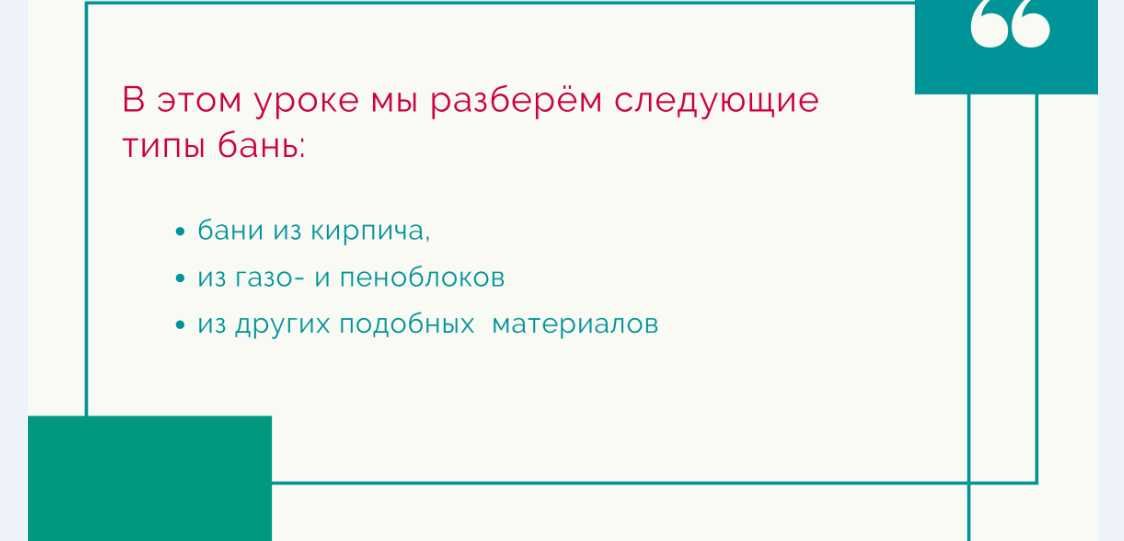 “

В этом уроке мы разберём следующие типы бань:

• бани из кирпича,
• из газо- и пеноблоков
• из других подобных материалов